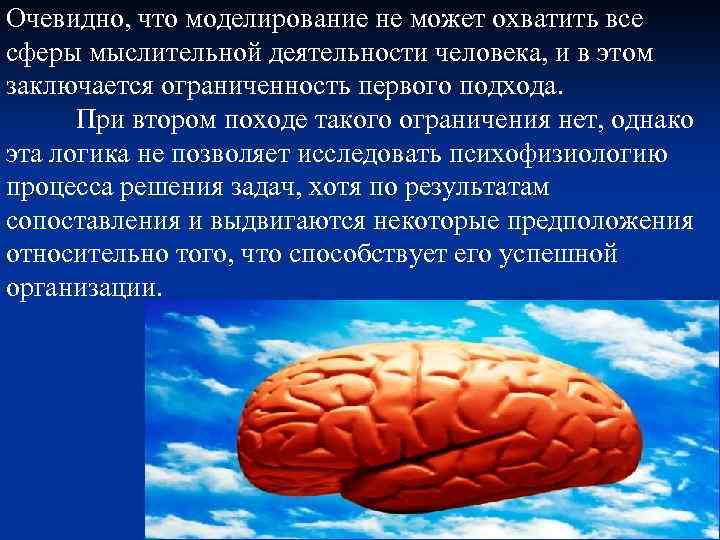 Очевидно, что моделирование не может охватить все сферы мыслительной деятельности человека, и в этом заключается ограниченность первого подхода.

При втором походе такого ограничения нет, однако эта логика не позволяет исследовать психофизиологию процесса решения задач, хотя по результатам сопоставления и выдвигаются некоторые предположения относительно того, что способствует его успешной организации.